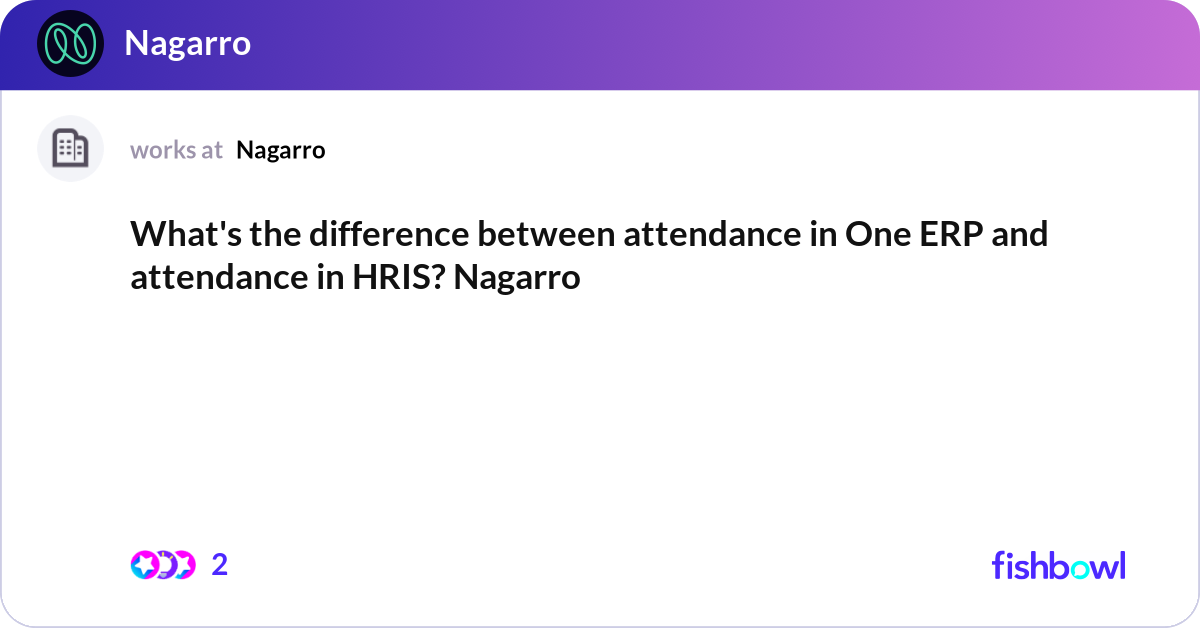 Nagarro

works at Nagarro

What's the difference between attendance in One ERP and attendance in HRIS? Nagarro

2

fishbowl